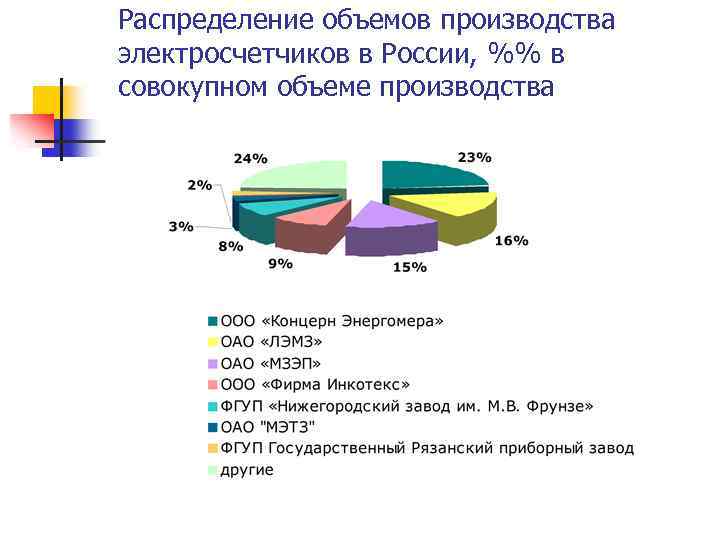 Распределение объемов производства электросчетчиков в России, %% в совокупном объеме производства

24%
23%
2%
3%
8%
9%
15%
16%

ООО «Концерн Энергомера»
ОАО «ЛЭМЗ»
ОАО «МЗЭП»
ООО «Фирма Инкотекс»
ФГУП «Нижегородский завод им. М.В. Фрунзе»
ОАО "МЭТЗ"
ФГУП Государственный Рязанский приборный завод
другие